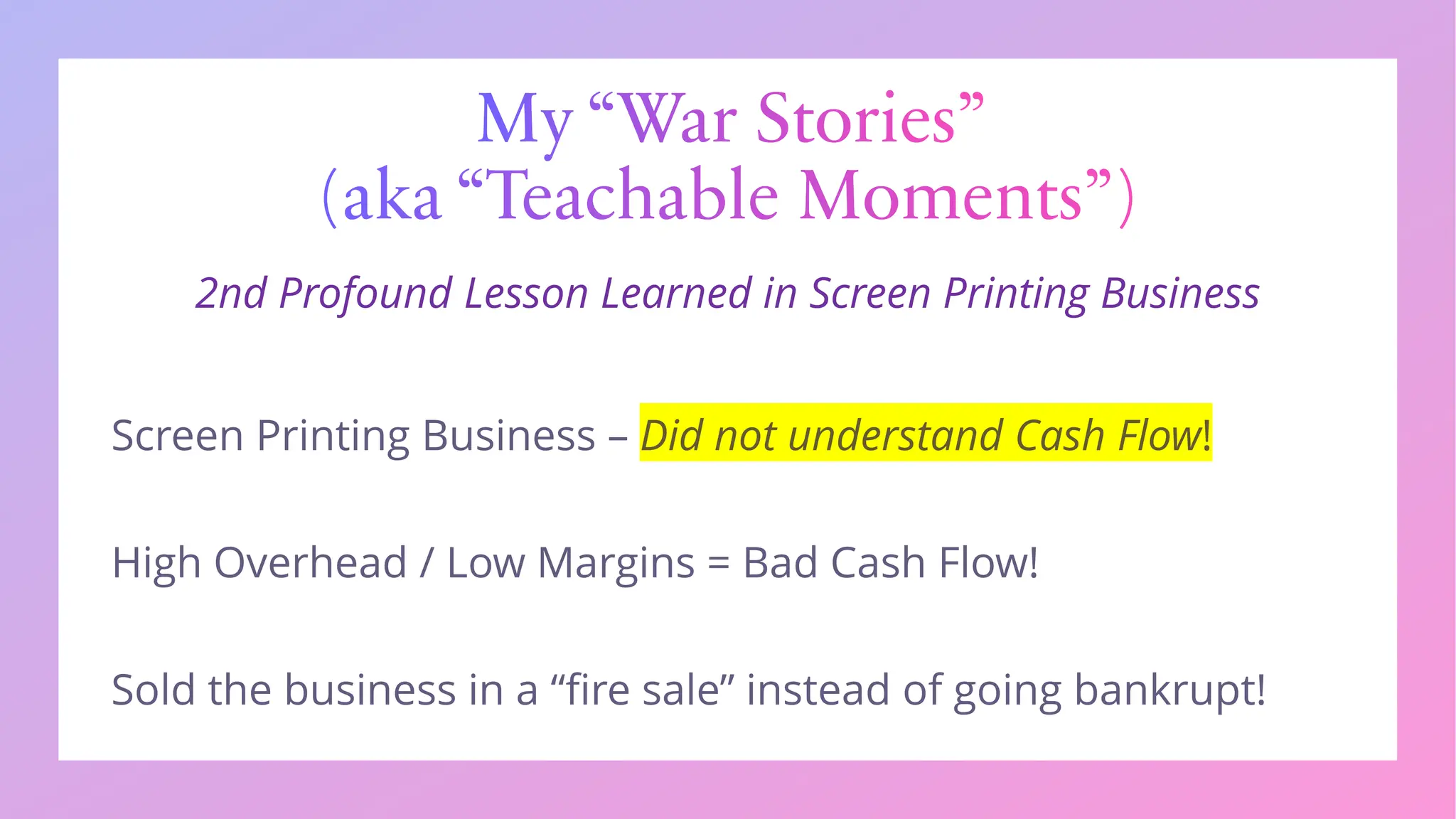 My “War Stories”
(aka “Teachable Moments”)

2nd Profound Lesson Learned in Screen Printing Business

Screen Printing Business – Did not understand Cash Flow!

High Overhead / Low Margins = Bad Cash Flow!

Sold the business in a “fire sale” instead of going bankrupt!